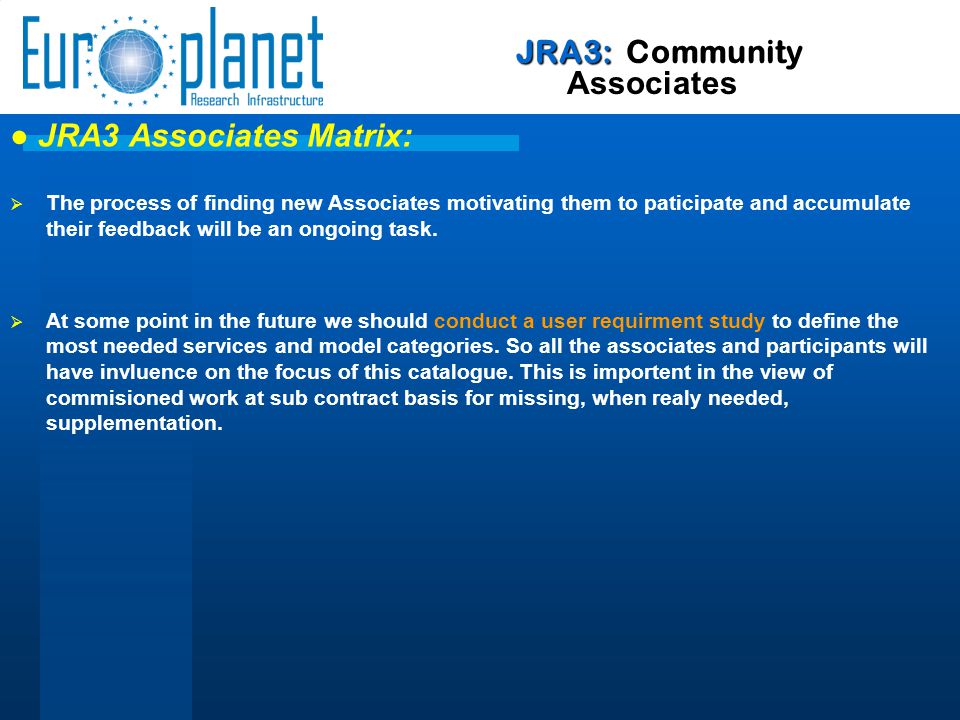 Europlanet
Research Infrastructure

JRA3: Community Associates

● JRA3 Associates Matrix:

➢ The process of finding new Associates motivating them to paticipate and accumulate their feedback will be an ongoing task.

➢ At some point in the future we should conduct a user requirment study to define the most needed services and model categories. So all the associates and participants will have invluence on the focus of this catalogue. This is importent in the view of commisioned work at sub contract basis for missing, when realy needed, supplementation.